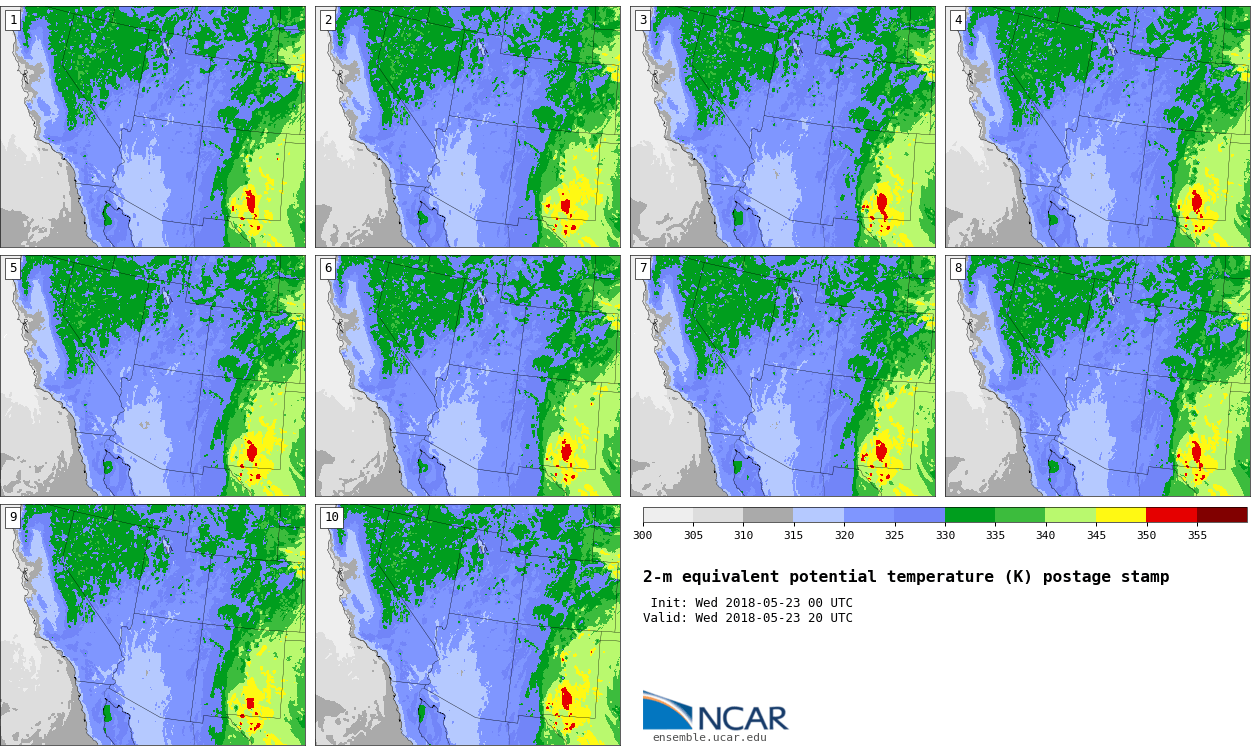 1

2

3

4

5

6

7

8

9

10

300 305 310 315 320 325 330 335 340 345 350 355

2-m equivalent potential temperature (K) postage stamp

Init: Wed 2018-05-23 00 UTC
Valid: Wed 2018-05-23 20 UTC

NCAR
ensemble.ucar.edu